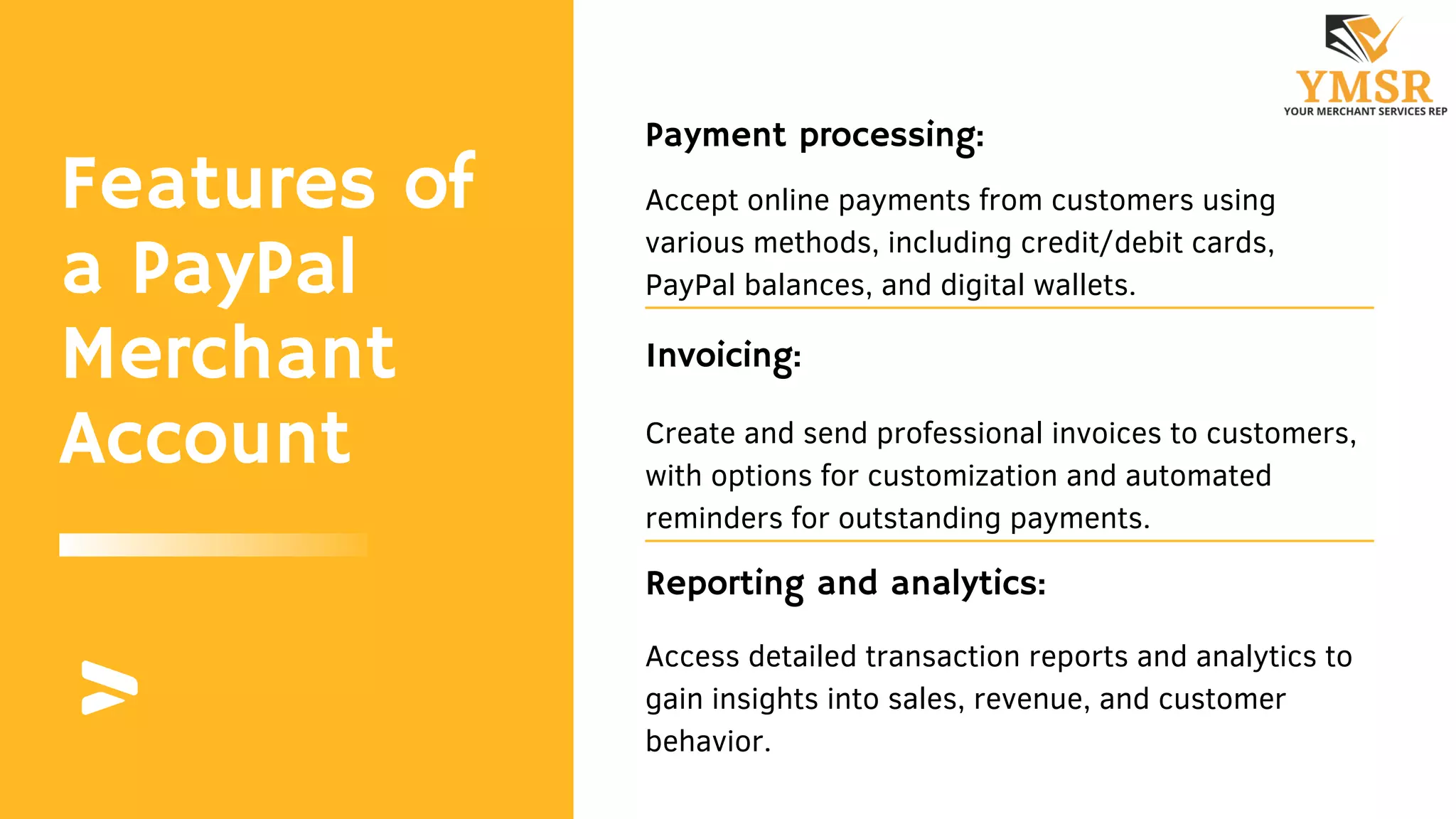 Features of a PayPal Merchant Account

YMSR
YOUR MERCHANT SERVICES REP

Payment processing:

Accept online payments from customers using various methods, including credit/debit cards, PayPal balances, and digital wallets.

Invoicing:

Create and send professional invoices to customers, with options for customization and automated reminders for outstanding payments.

Reporting and analytics:

Access detailed transaction reports and analytics to gain insights into sales, revenue, and customer behavior.